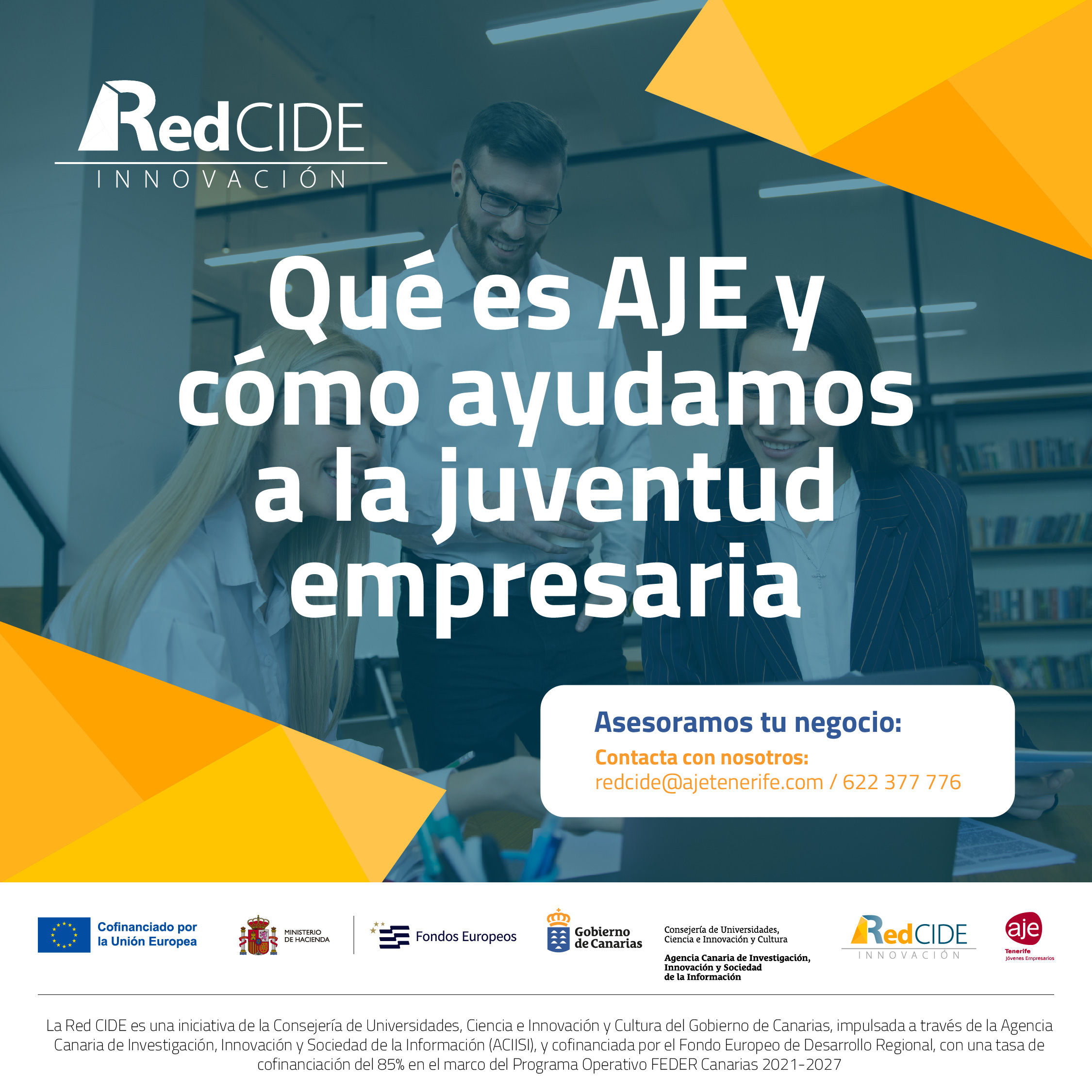 RedCIDE
INNOVACIÓN

Qué es AJE y cómo ayudamos a la juventud empresaria

Asesoramos tu negocio:
Contacta con nosotros:
redcide@ajetenerife.com / 622 377 776

Cofinanciado por la Unión Europea

MINISTERIO DE HACIENDA

Fondos Europeos

Gobierno de Canarias

Consejería de Universidades, Ciencia e Innovación y Cultura

Agencia Canaria de Investigación, Innovación y Sociedad de la Información

RedCIDE
INNOVACIÓN

aje
Tenerife
Jóvenes Empresarios

La Red CIDE es una iniciativa de la Consejería de Universidades, Ciencia e Innovación y Cultura del Gobierno de Canarias, impulsada a través de la Agencia Canaria de Investigación, Innovación y Sociedad de la Información (ACIISI), y cofinanciada por el Fondo Europeo de Desarrollo Regional, con una tasa de cofinanciación del 85% en el marco del Programa Operativo FEDER Canarias 2021-2027